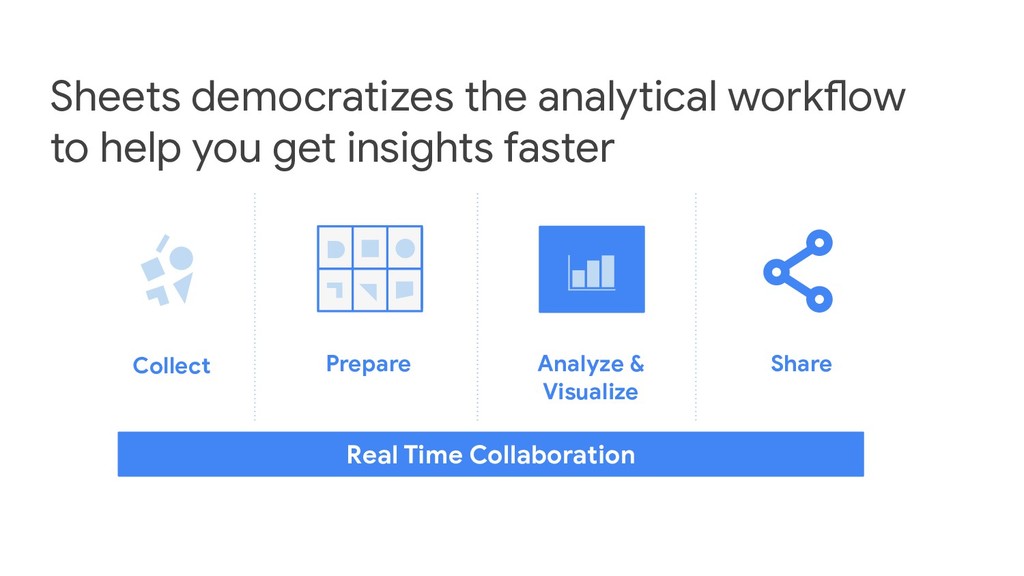 Sheets democratizes the analytical workflow to help you get insights faster

Collect

Prepare

Analyze & Visualize

Share

Real Time Collaboration